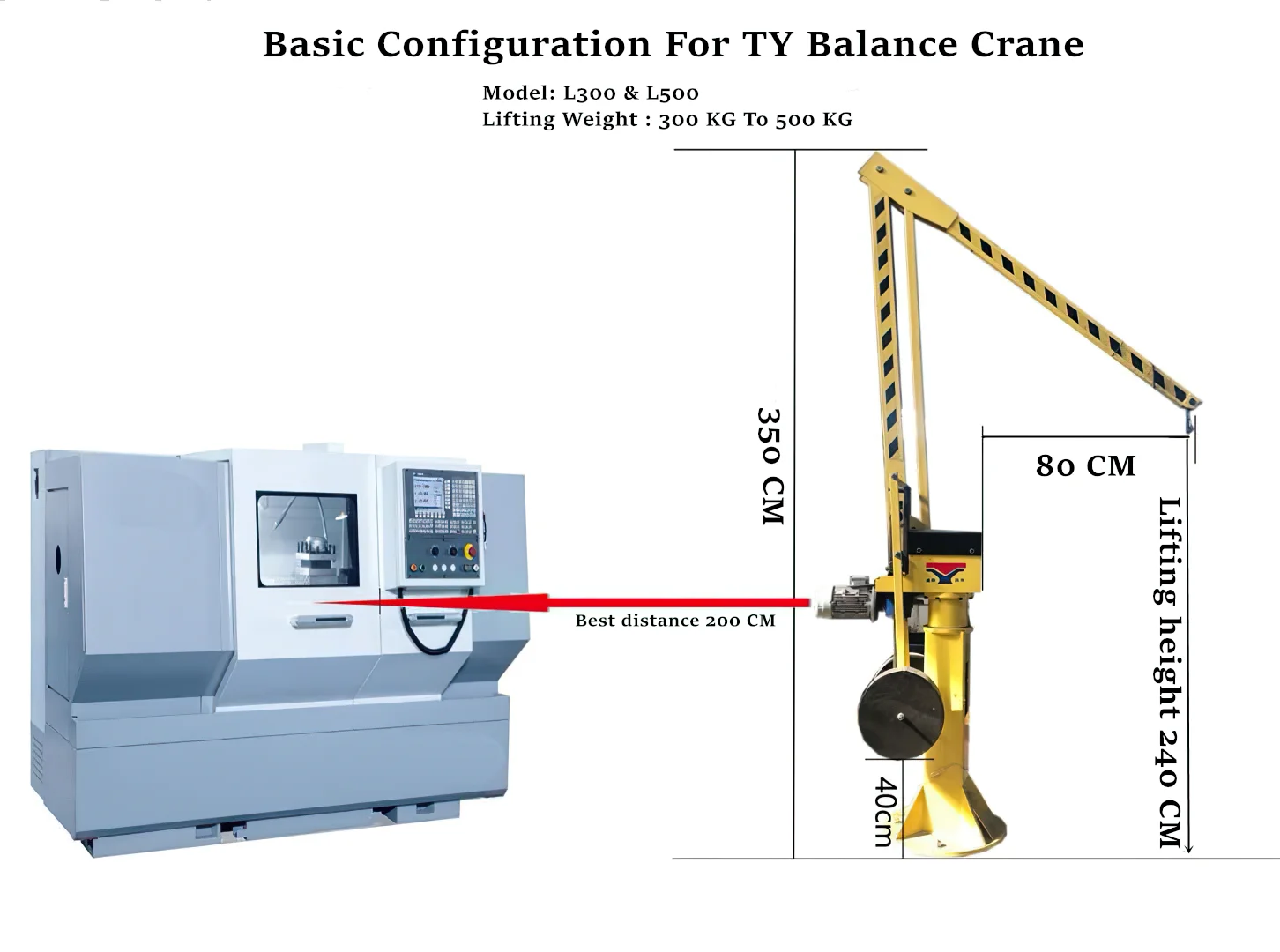 Basic Configuration For TY Balance Crane

Model: L300 & L500
Lifting Weight : 300 KG To 500 KG

350 CM

80 CM

Lifting height 240 CM

Best distance 200 CM

40cm